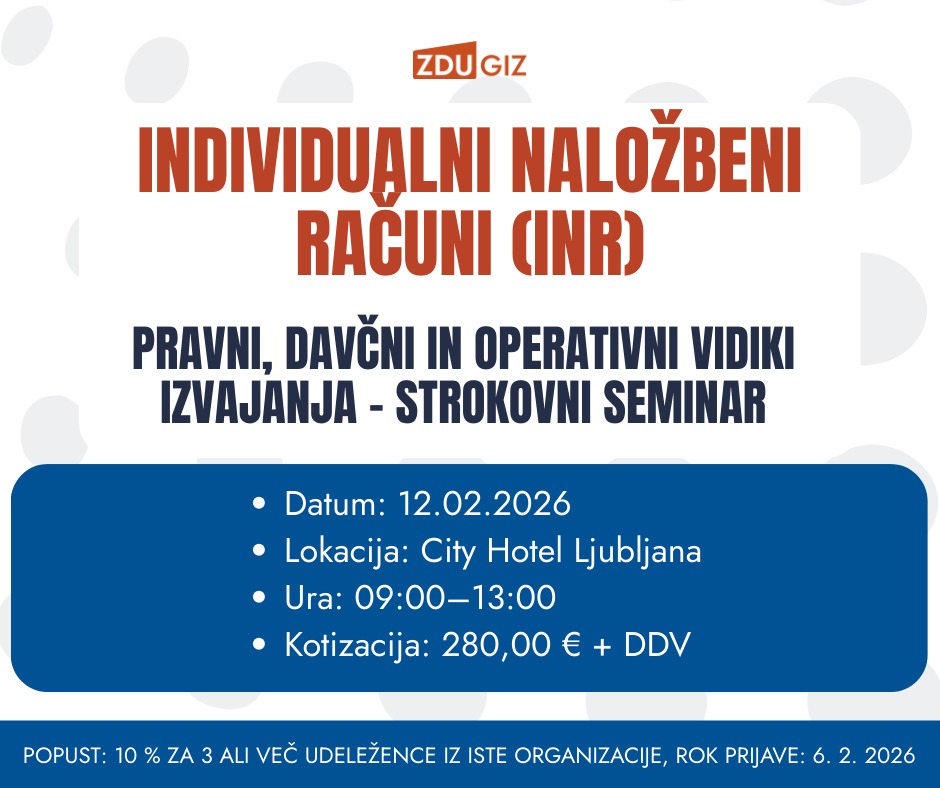 ZDU GIZ

INDIVIDUALNI NALOŽBENI RAČUNI (INR)

PRAVNI, DAVČNI IN OPERATIVNI VIDIKI IZVAJANJA - STROKOVNI SEMINAR

• Datum: 12.02.2026
• Lokacija: City Hotel Ljubljana
• Ura: 09:00–13:00
• Kotizacija: 280,00 € + DDV

POPUST: 10 % ZA 3 ALI VEČ UDELEŽENCE IZ ISTE ORGANIZACIJE, ROK PRIJAVE: 6. 2. 2026